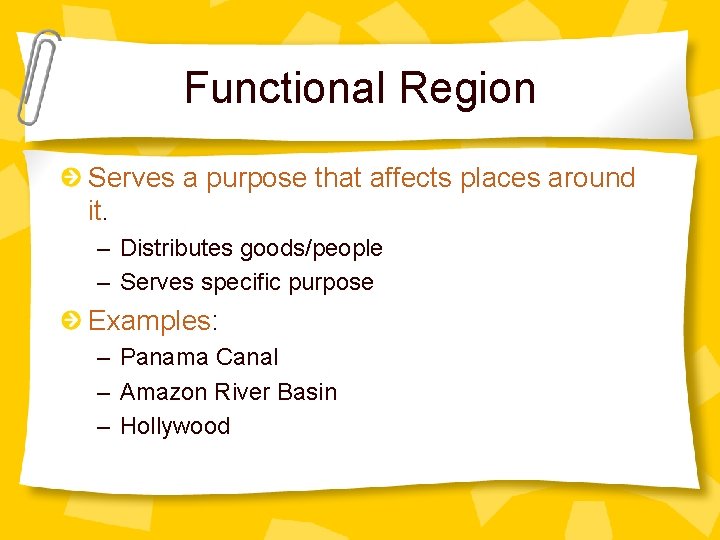 Functional Region

Serves a purpose that affects places around it.

– Distributes goods/people
– Serves specific purpose

Examples:

– Panama Canal
– Amazon River Basin
– Hollywood